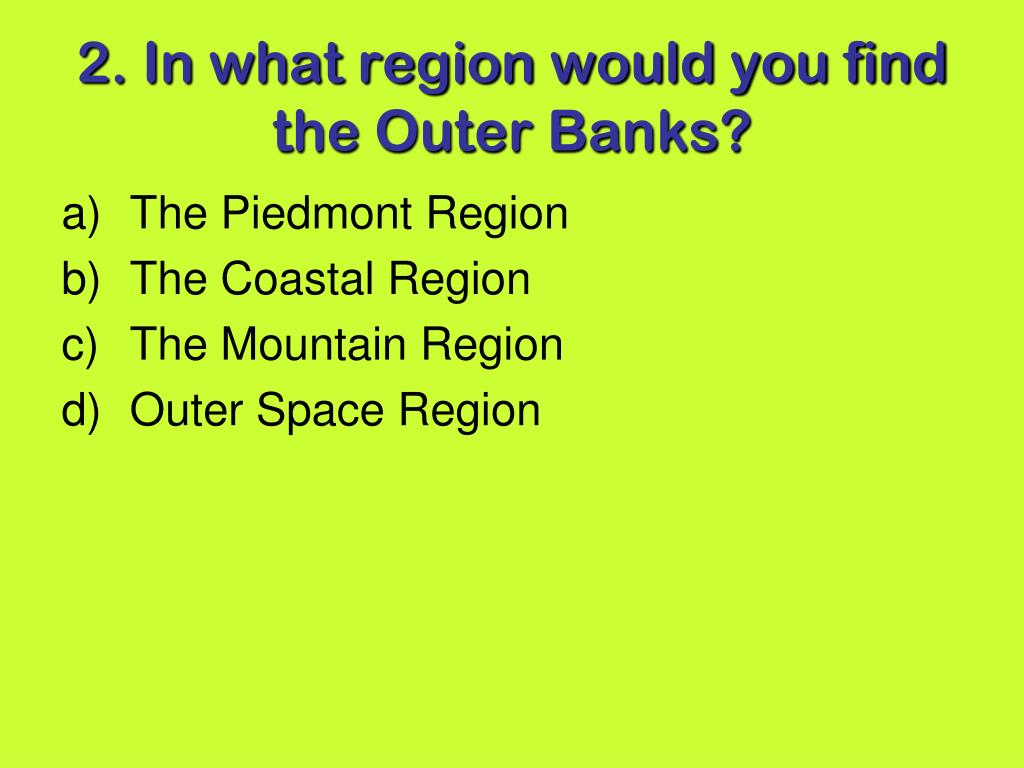 2. In what region would you find the Outer Banks?

a) The Piedmont Region
b) The Coastal Region
c) The Mountain Region
d) Outer Space Region